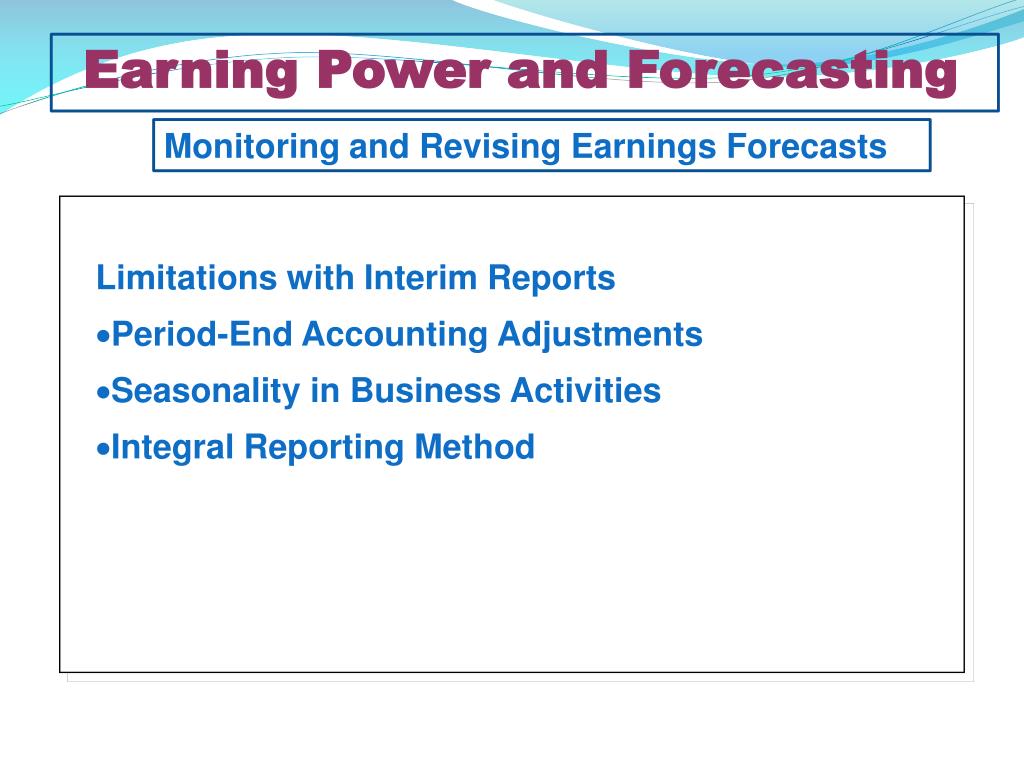 Earning Power and Forecasting

Monitoring and Revising Earnings Forecasts

Limitations with Interim Reports

•Period-End Accounting Adjustments

•Seasonality in Business Activities

•Integral Reporting Method